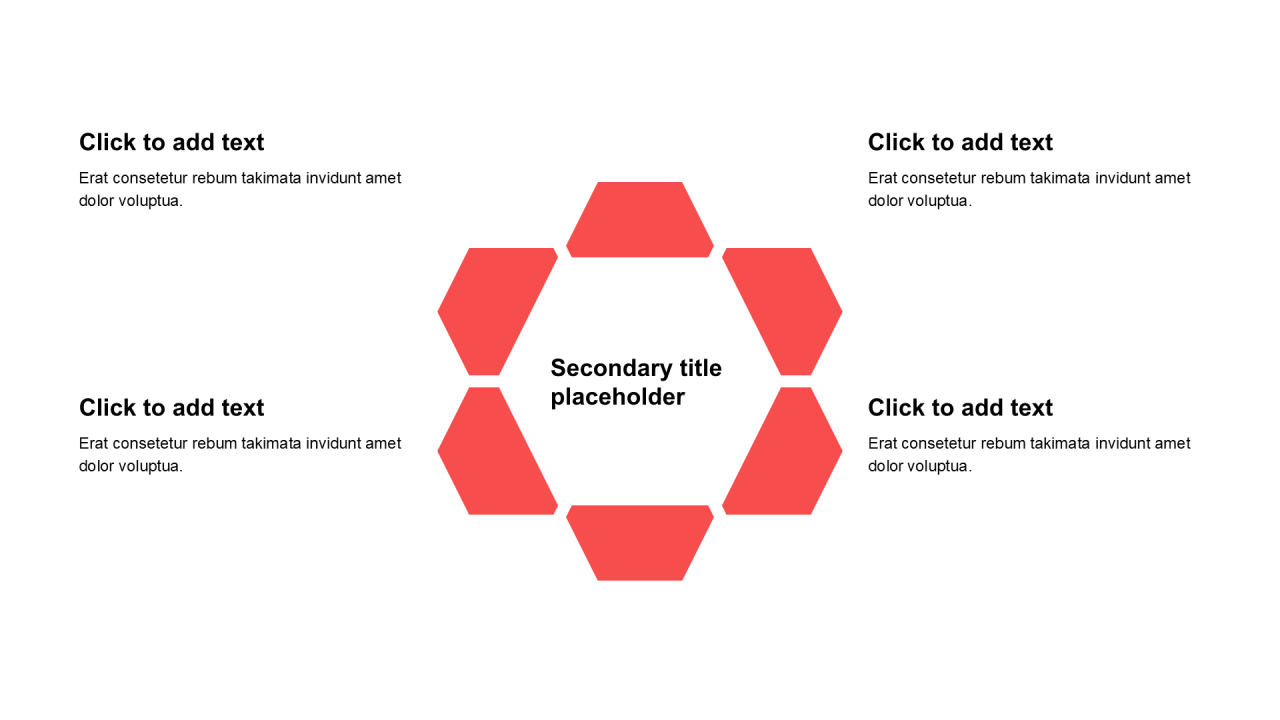 Click to add text

Erat consetetur rebum takimata invidunt amet dolor voluptua.

Click to add text

Erat consetetur rebum takimata invidunt amet dolor voluptua.

Secondary title placeholder

Click to add text

Erat consetetur rebum takimata invidunt amet dolor voluptua.

Click to add text

Erat consetetur rebum takimata invidunt amet dolor voluptua.